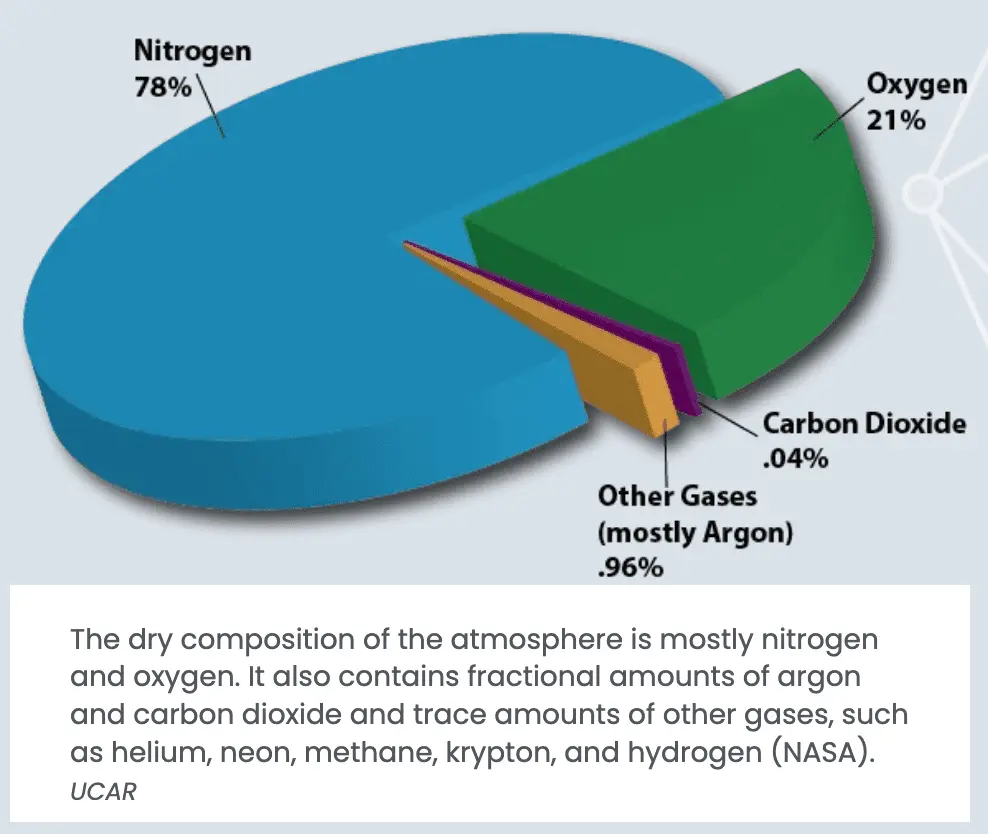 Nitrogen
78%

Oxygen
21%

Carbon Dioxide
.04%

Other Gases
(mostly Argon)
.96%

The dry composition of the atmosphere is mostly nitrogen and oxygen. It also contains fractional amounts of argon and carbon dioxide and trace amounts of other gases, such as helium, neon, methane, krypton, and hydrogen (NASA).
UCAR